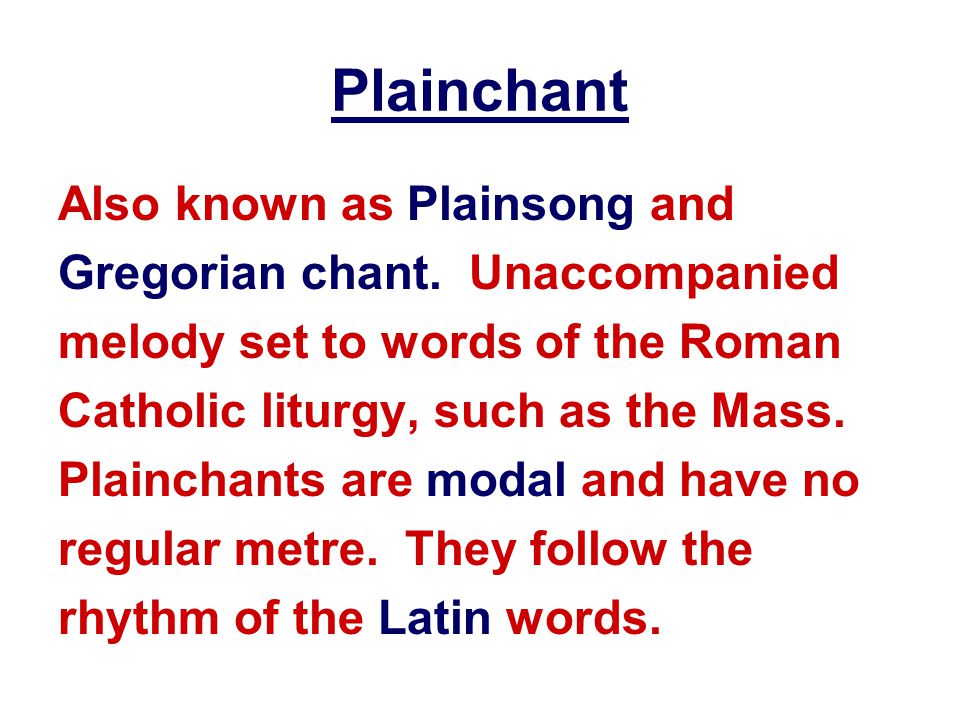 Plainchant

Also known as Plainsong and Gregorian chant. Unaccompanied melody set to words of the Roman Catholic liturgy, such as the Mass. Plainchants are modal and have no regular metre. They follow the rhythm of the Latin words.